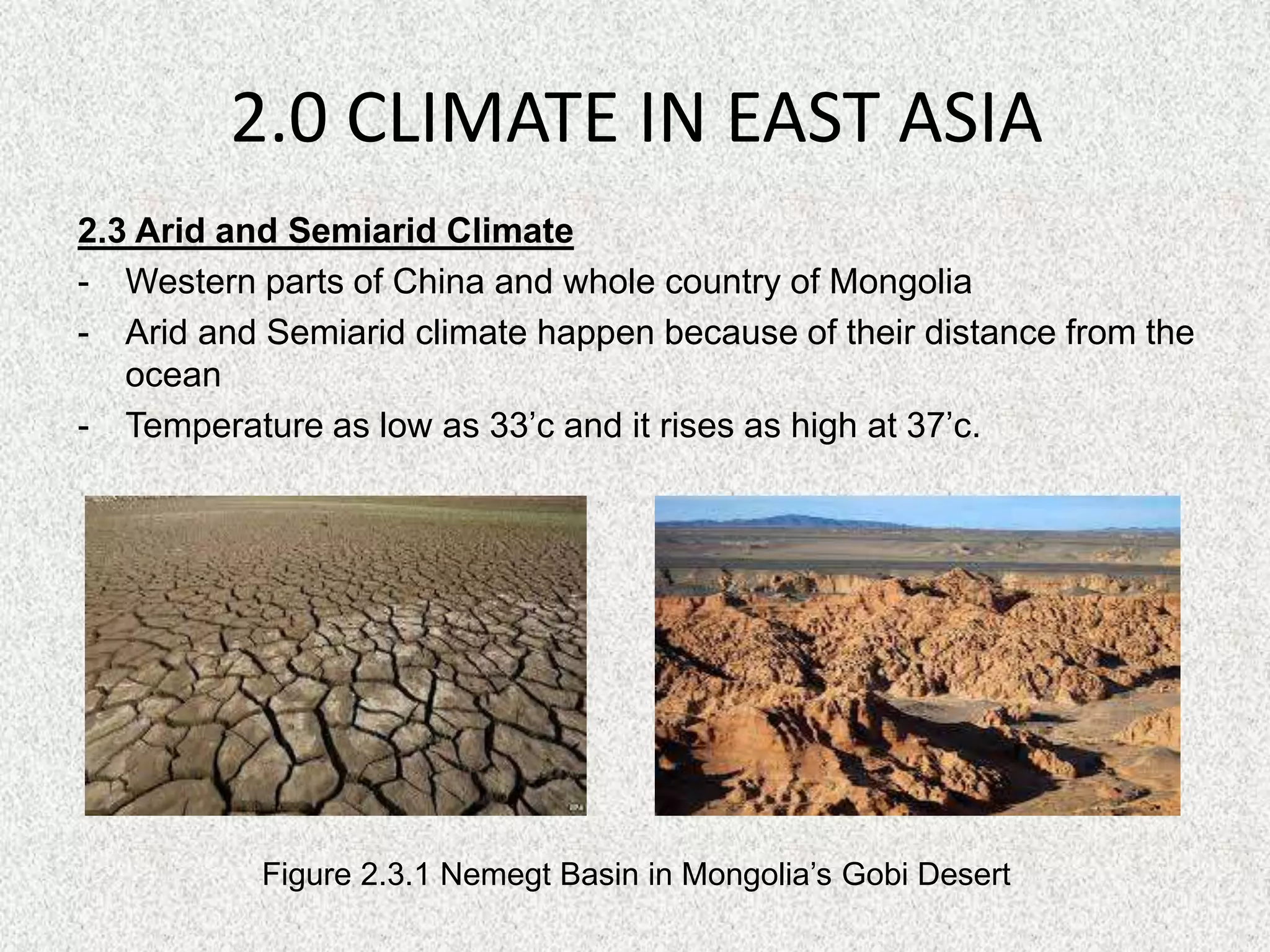 2.0 CLIMATE IN EAST ASIA

2.3 Arid and Semiarid Climate

- Western parts of China and whole country of Mongolia
- Arid and Semiarid climate happen because of their distance from the ocean
- Temperature as low as 33’c and it rises as high at 37’c.

Figure 2.3.1 Nemegt Basin in Mongolia’s Gobi Desert